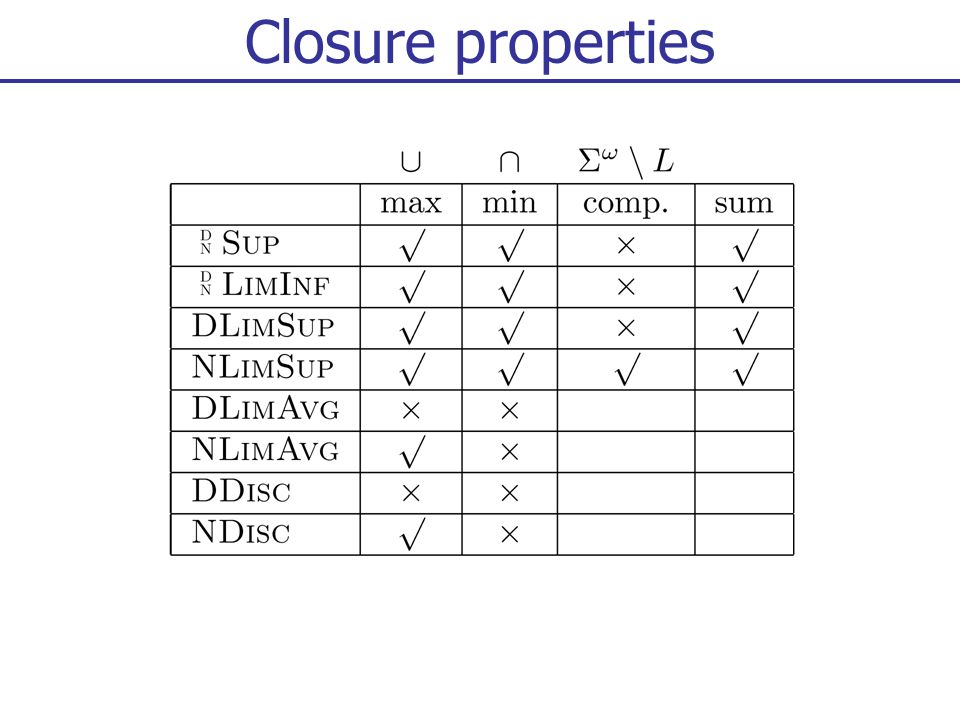 Closure properties

| | $\cup$ | $\cap$ | $\Sigma^\omega \setminus L$ | |
|---|---|---|---|---|
| | max | min | comp. | sum |
| $^{D}_{N}$ SUP | $\surd$ | $\surd$ | $\times$ | $\surd$ |
| $^{D}_{N}$ LIMINF | $\surd$ | $\surd$ | $\times$ | $\surd$ |
| DLIMSUP | $\surd$ | $\surd$ | $\times$ | $\surd$ |
| NLIMSUP | $\surd$ | $\surd$ | $\surd$ | $\surd$ |
| DLIMAVG | $\times$ | $\times$ | | |
| NLIMAVG | $\surd$ | $\times$ | | |
| DDISC | $\times$ | $\times$ | | |
| NDISC | $\surd$ | $\times$ | | |